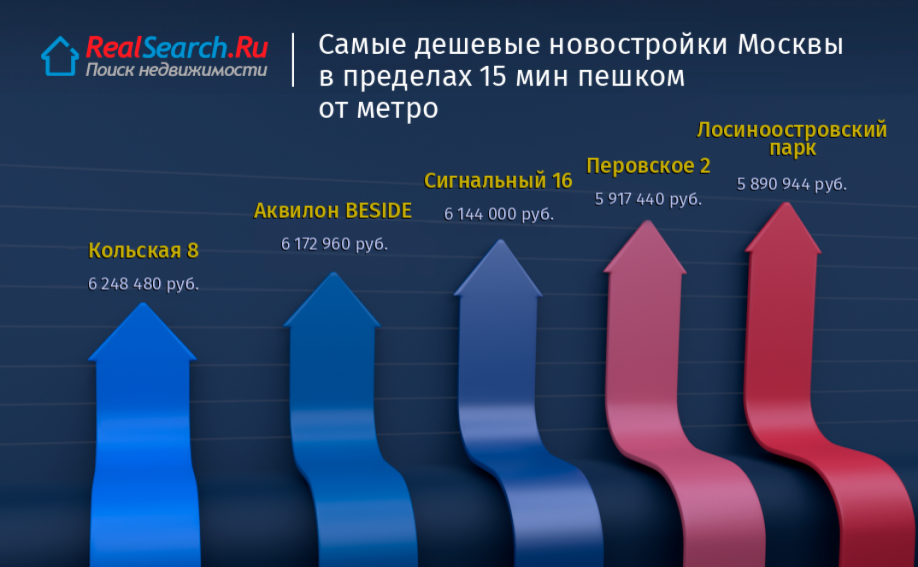 RealSearch.Ru
Поиск недвижимости

Самые дешевые новостройки Москвы в пределах 15 мин пешком от метро

Кольская 8
6 248 480 руб.

Аквилон BESIDE
6 172 960 руб.

Сигнальный 16
6 144 000 руб.

Перовское 2
5 917 440 руб.

Лосиноостровский парк
5 890 944 руб.